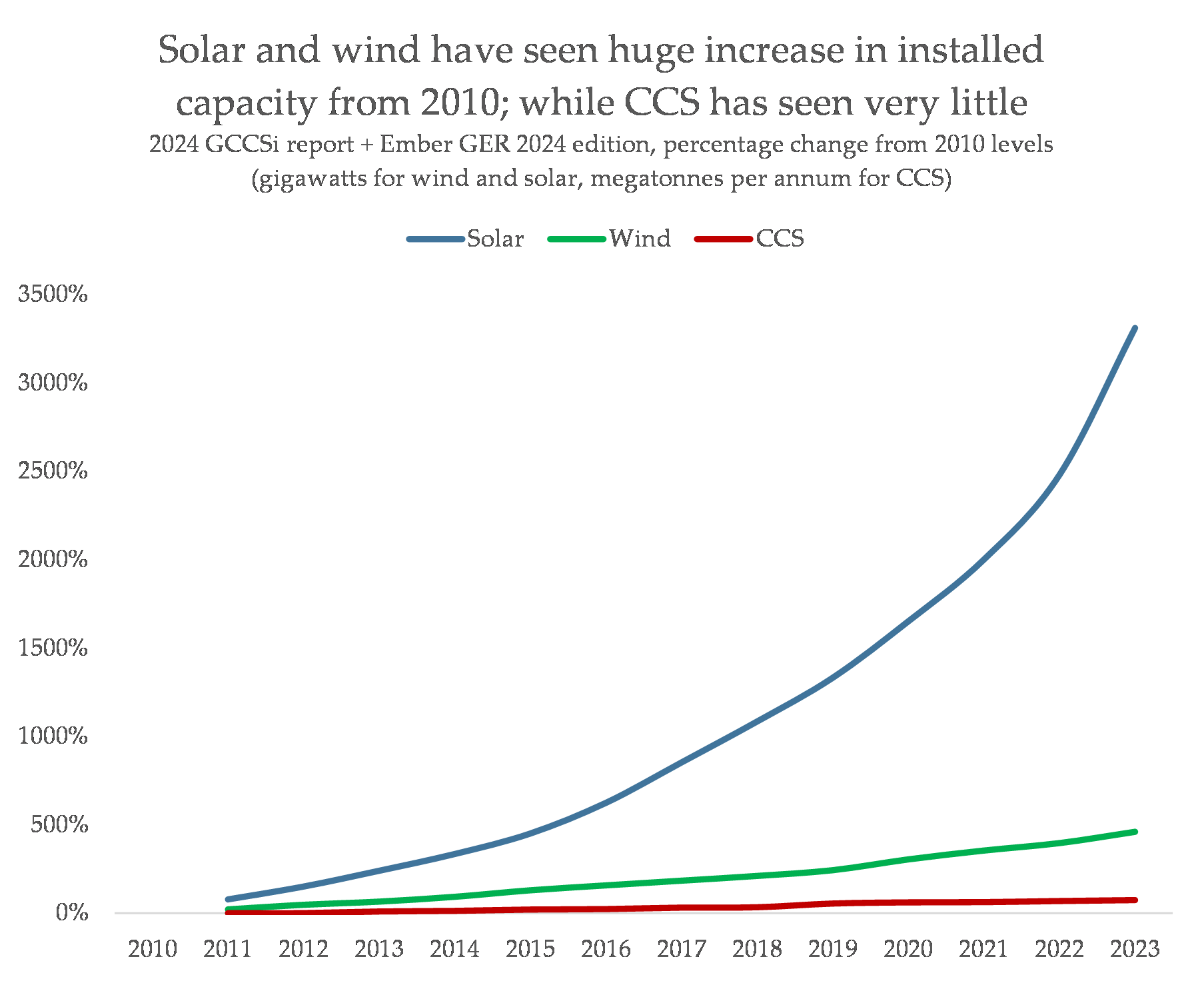 Solar and wind have seen huge increase in installed capacity from 2010; while CCS has seen very little

2024 GCCSi report + Ember GER 2024 edition, percentage change from 2010 levels (gigawatts for wind and solar, megatonnes per annum for CCS)

Solar Wind CCS

3500%
3000%
2500%
2000%
1500%
1000%
500%
0%

2010 2011 2012 2013 2014 2015 2016 2017 2018 2019 2020 2021 2022 2023